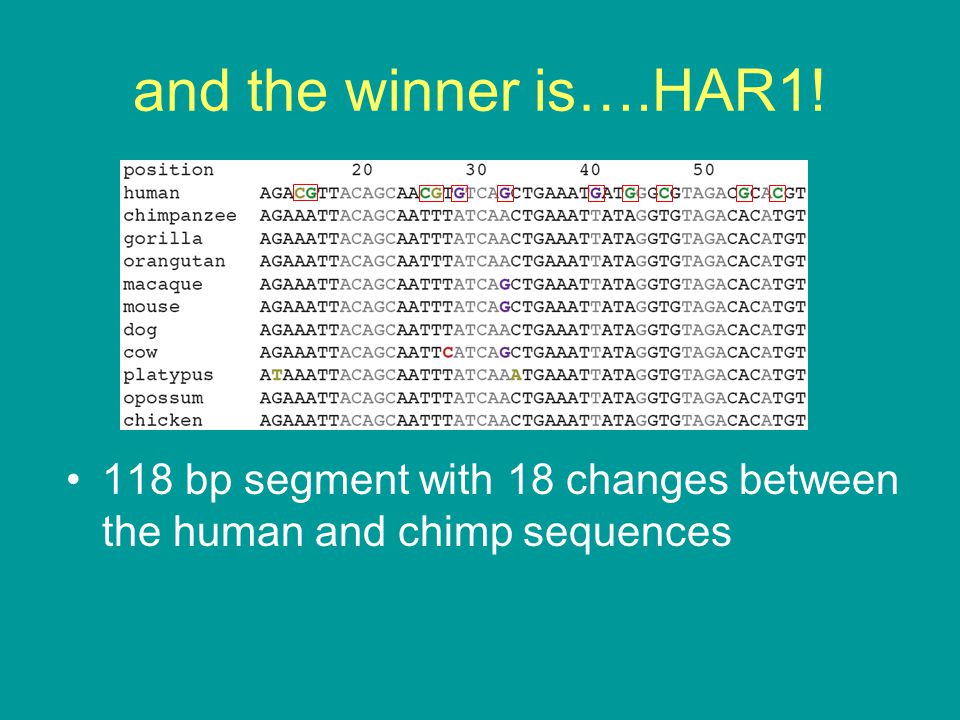 and the winner is….HAR1!

| position | 20 30 40 50 |
|---|---|
| human | AGACGTTACAGCAACGTGTCAGCTGAAATGATGGGCGTAGACGCACGT |
| chimpanzee | AGAAATTACAGCAATTTATCAACTGAAATTATAGGTGTAGACACATGT |
| gorilla | AGAAATTACAGCAATTTATCAACTGAAATTATAGGTGTAGACACATGT |
| orangutan | AGAAATTACAGCAATTTATCAACTGAAATTATAGGTGTAGACACATGT |
| macaque | AGAAATTACAGCAATTTATCAGCTGAAATTATAGGTGTAGACACATGT |
| mouse | AGAAATTACAGCAATTTATCAGCTGAAATTATAGGTGTAGACACATGT |
| dog | AGAAATTACAGCAATTTATCAACTGAAATTATAGGTGTAGACACATGT |
| cow | AGAAATTACAGCAATTCATCAGCTGAAATTATAGGTGTAGACACATGT |
| platypus | ATAAATTACAGCAATTTATCAAATGAAATTATAGGTGTAGACACATGT |
| opossum | AGAAATTACAGCAATTTATCAACTGAAATTATAGGTGTAGACACATGT |
| chicken | AGAAATTACAGCAATTTATCAACTGAAATTATAGGTGTAGACACATGT |

• 118 bp segment with 18 changes between the human and chimp sequences